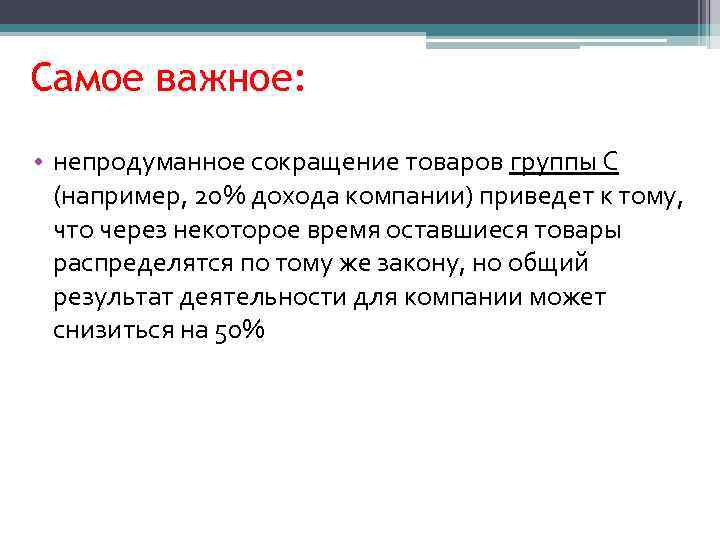 Самое важное:

• непродуманное сокращение товаров группы С (например, 20% дохода компании) приведет к тому, что через некоторое время оставшиеся товары распределятся по тому же закону, но общий результат деятельности для компании может снизиться на 50%